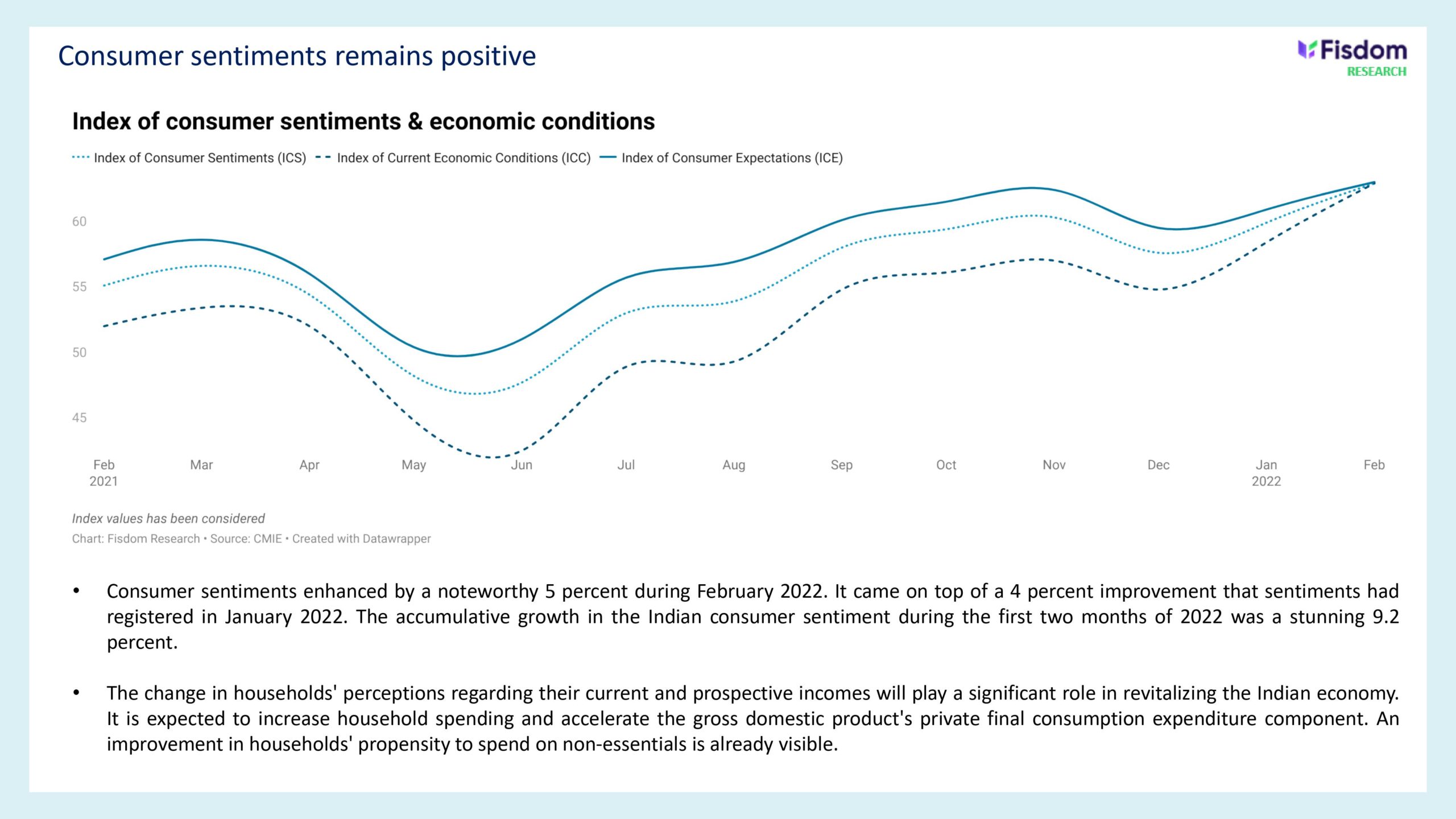 Consumer sentiments remains positive

Fisdom RESEARCH

Index of consumer sentiments & economic conditions

Index of Consumer Sentiments (ICS) Index of Current Economic Conditions (ICC) Index of Consumer Expectations (ICE)

60
55
50
45

Feb 2021
Mar
Apr
May
Jun
Jul
Aug
Sep
Oct
Nov
Dec
Jan 2022
Feb

Index values has been considered
Chart: Fisdom Research • Source: CMIE • Created with Datawrapper

• Consumer sentiments enhanced by a noteworthy 5 percent during February 2022. It came on top of a 4 percent improvement that sentiments had registered in January 2022. The accumulative growth in the Indian consumer sentiment during the first two months of 2022 was a stunning 9.2 percent.

• The change in households' perceptions regarding their current and prospective incomes will play a significant role in revitalizing the Indian economy. It is expected to increase household spending and accelerate the gross domestic product's private final consumption expenditure component. An improvement in households' propensity to spend on non-essentials is already visible.